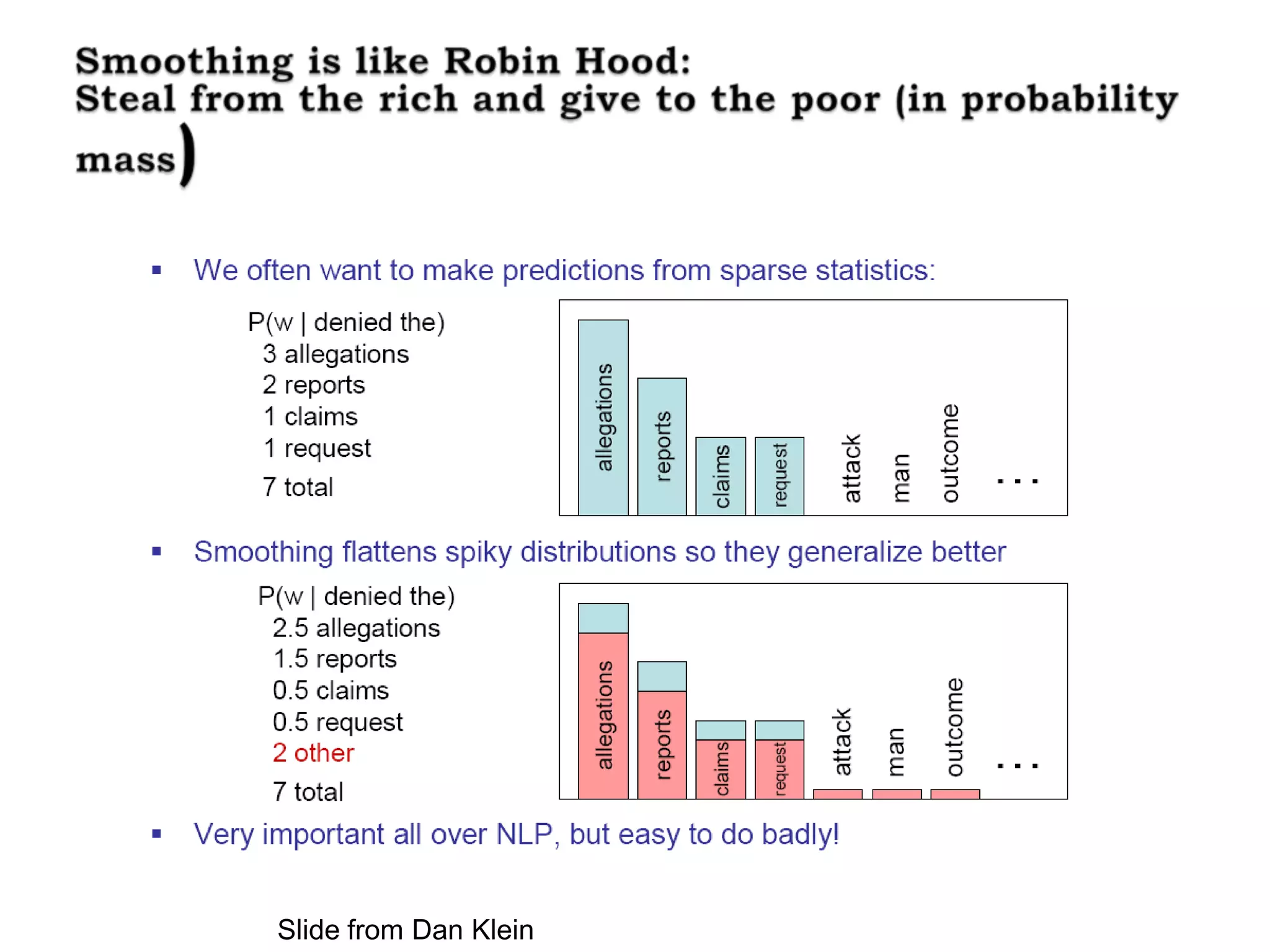 Smoothing is like Robin Hood:
Steal from the rich and give to the poor (in probability mass)

▪ We often want to make predictions from sparse statistics:

P(w | denied the)
3 allegations
2 reports
1 claims
1 request
7 total

allegations
reports
claims
request
attack
man
outcome
…

▪ Smoothing flattens spiky distributions so they generalize better

P(w | denied the)
2.5 allegations
1.5 reports
0.5 claims
0.5 request
2 other
7 total

allegations
reports
claims
request
attack
man
outcome
…

▪ Very important all over NLP, but easy to do badly!

Slide from Dan Klein